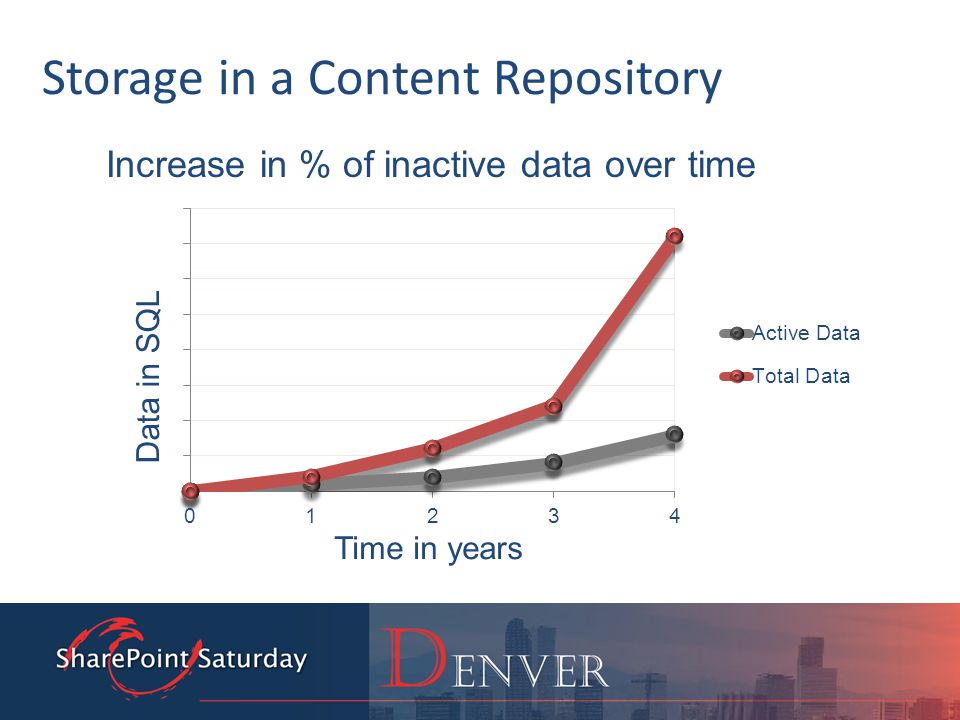 Storage in a Content Repository

Increase in % of inactive data over time

Data in SQL

Active Data
Total Data

0
1
2
3
4
Time in years

SharePoint Saturday

DENVER